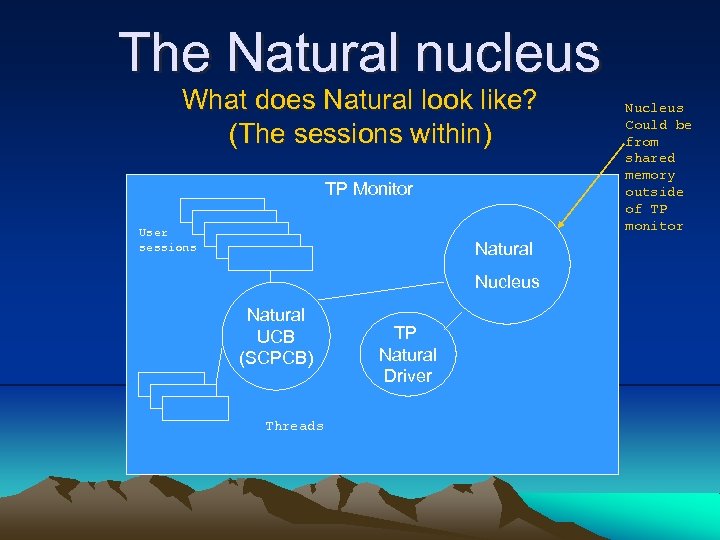 The Natural nucleus

What does Natural look like?
(The sessions within)

Nucleus Could be from shared memory outside of TP monitor

TP Monitor

User sessions

Natural Nucleus

Natural UCB (SCPCB)

TP Natural Driver

Threads